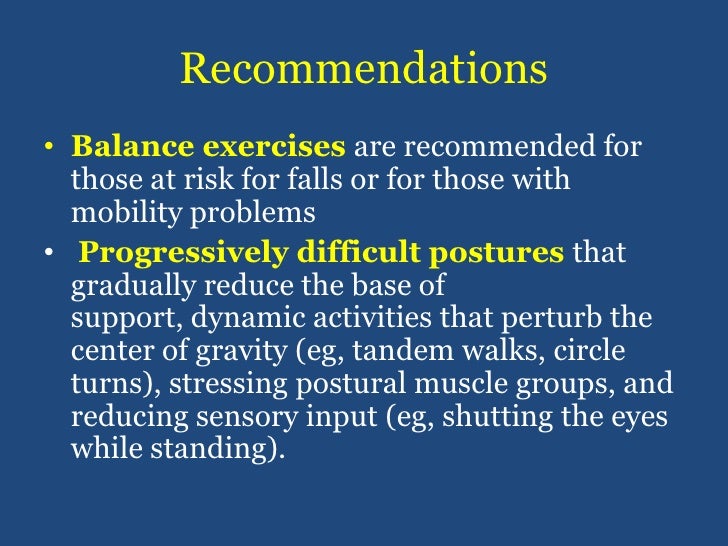 Recommendations

• Balance exercises are recommended for those at risk for falls or for those with mobility problems

• Progressively difficult postures that gradually reduce the base of support, dynamic activities that perturb the center of gravity (eg, tandem walks, circle turns), stressing postural muscle groups, and reducing sensory input (eg, shutting the eyes while standing).